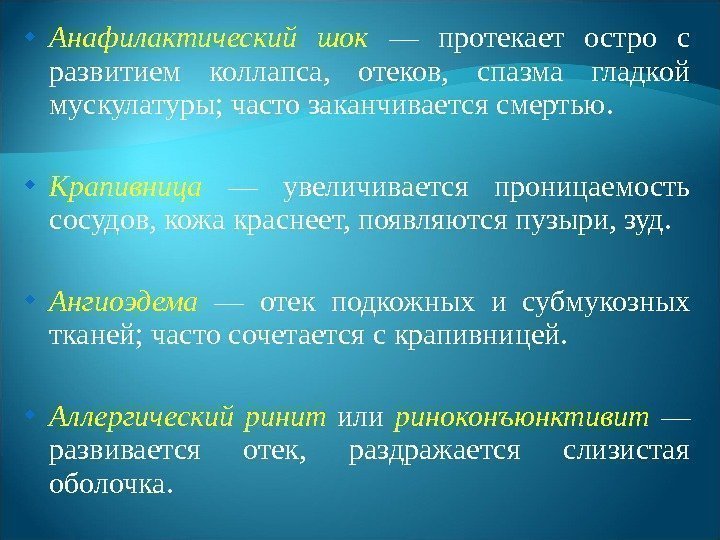 • Анафилактический шок — протекает остро с развитием коллапса, отеков, спазма гладкой мускулатуры; часто заканчивается смертью.

• Крапивница — увеличивается проницаемость сосудов, кожа краснеет, появляются пузыри, зуд.

• Ангиоэдема — отек подкожных и субмукозных тканей; часто сочетается с крапивницей.

• Аллергический ринит или риноконъюнктивит — развивается отек, раздражается слизистая оболочка.